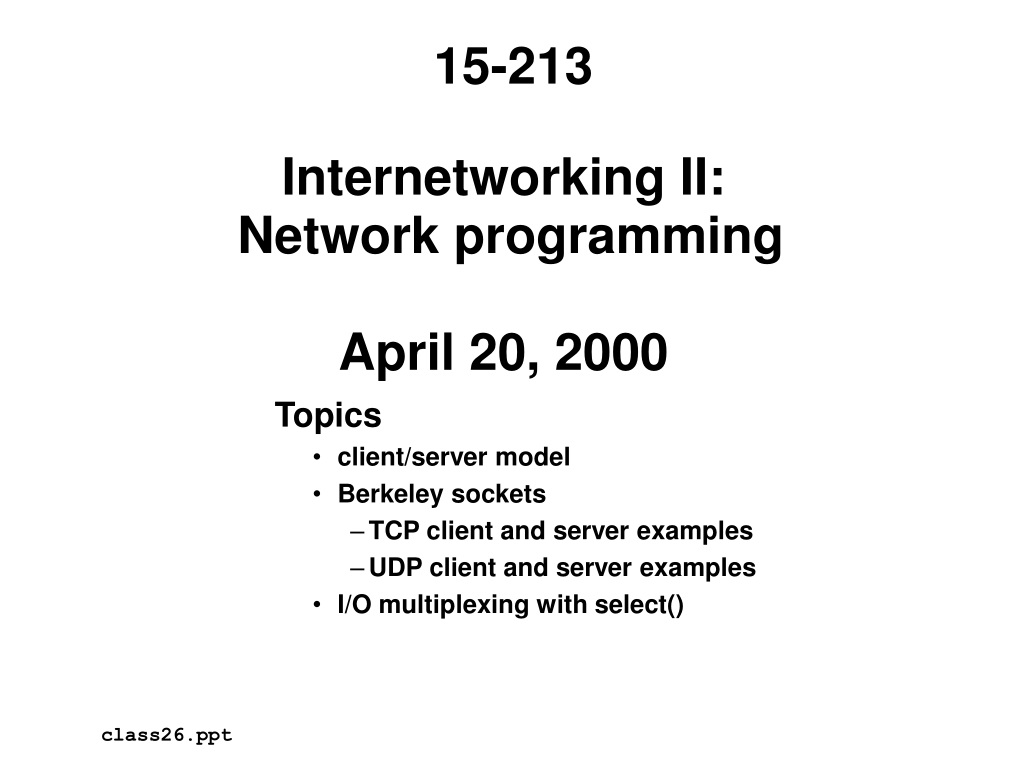 15-213

Internetworking II:
Network programming

April 20, 2000

Topics
• client/server model
• Berkeley sockets
– TCP client and server examples
– UDP client and server examples
• I/O multiplexing with select()

class26.ppt